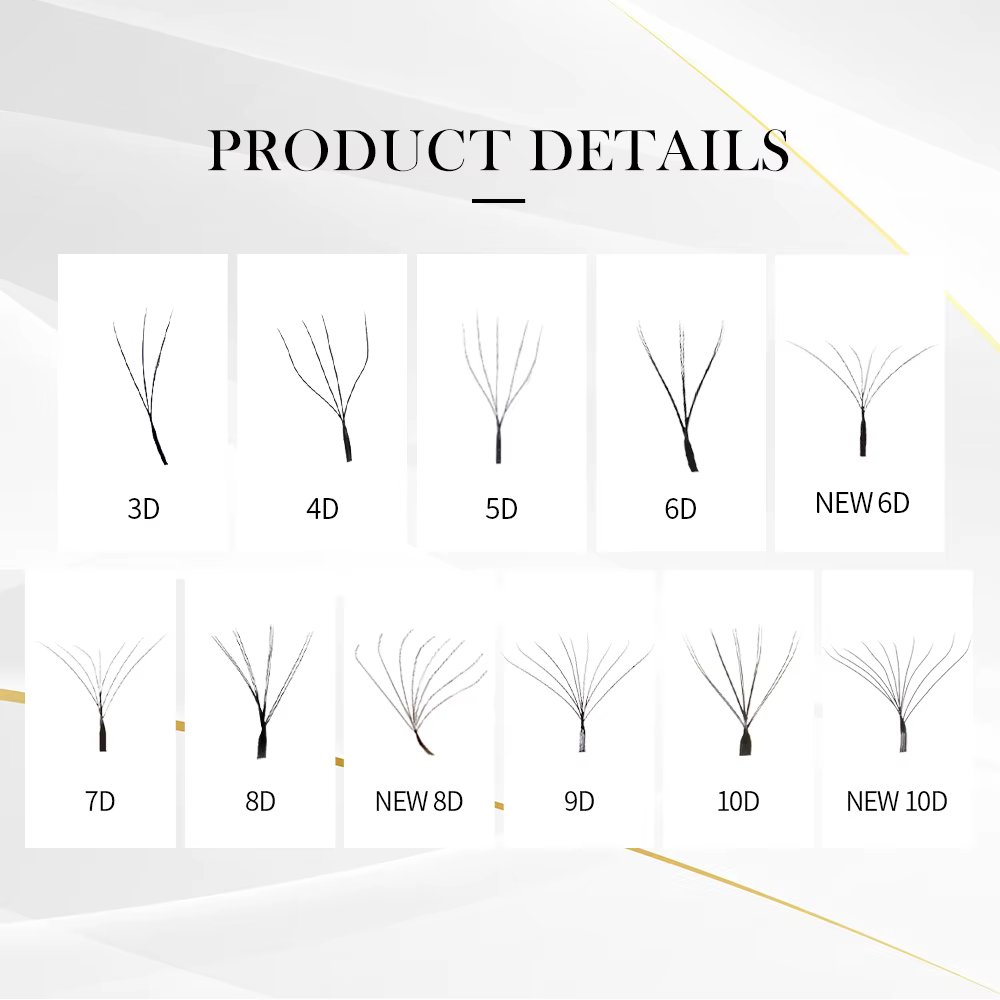 PRODUCT DETAILS

3D

4D

5D

6D

NEW 6D

7D

8D

NEW 8D

9D

10D

NEW 10D